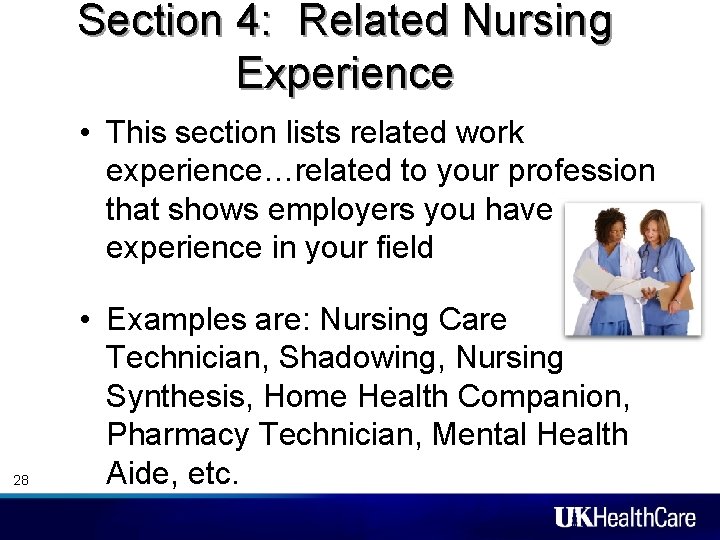 Section 4: Related Nursing Experience

• This section lists related work experience…related to your profession that shows employers you have experience in your field

• Examples are: Nursing Care Technician, Shadowing, Nursing Synthesis, Home Health Companion, Pharmacy Technician, Mental Health Aide, etc.

28

UKHealthCare